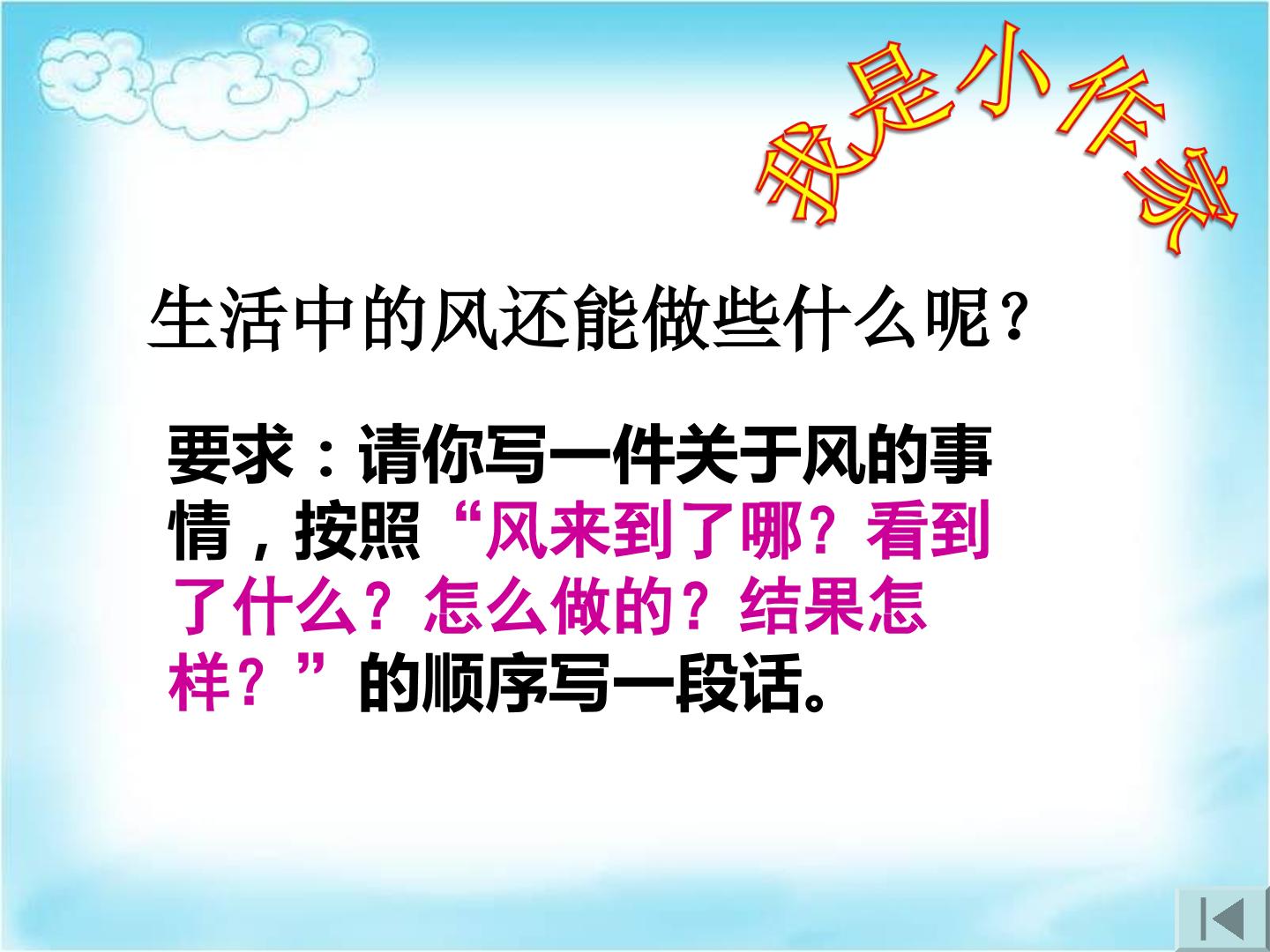 我是小作家

生活中的风还能做些什么呢？

要求：请你写一件关于风的事情，按照“风来到了哪？看到了什么？怎么做的？结果怎样？”的顺序写一段话。